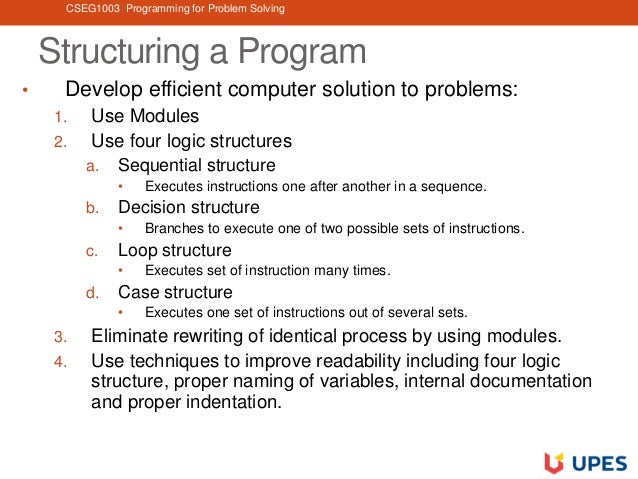 CSEG1003 Programming for Problem Solving

Structuring a Program

• Develop efficient computer solution to problems:

1. Use Modules
2. Use four logic structures
   a. Sequential structure
      • Executes instructions one after another in a sequence.
   b. Decision structure
      • Branches to execute one of two possible sets of instructions.
   c. Loop structure
      • Executes set of instruction many times.
   d. Case structure
      • Executes one set of instructions out of several sets.
3. Eliminate rewriting of identical process by using modules.
4. Use techniques to improve readability including four logic structure, proper naming of variables, internal documentation and proper indentation.

UPES